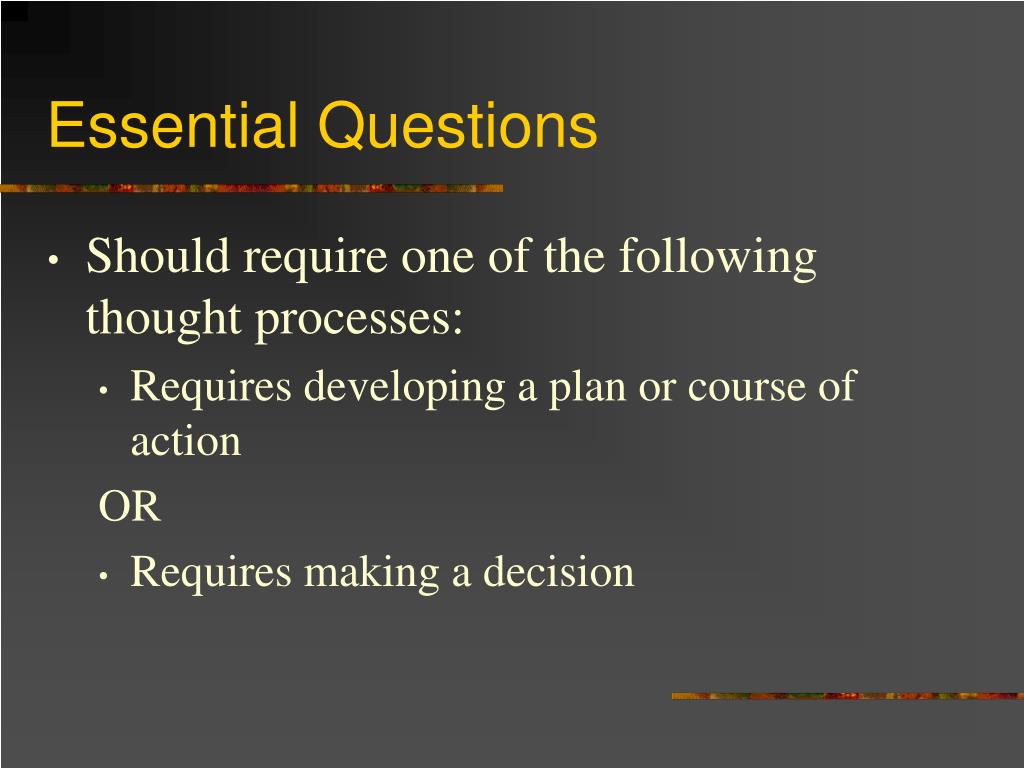 Essential Questions

• Should require one of the following thought processes:
  • Requires developing a plan or course of action
  OR
  • Requires making a decision